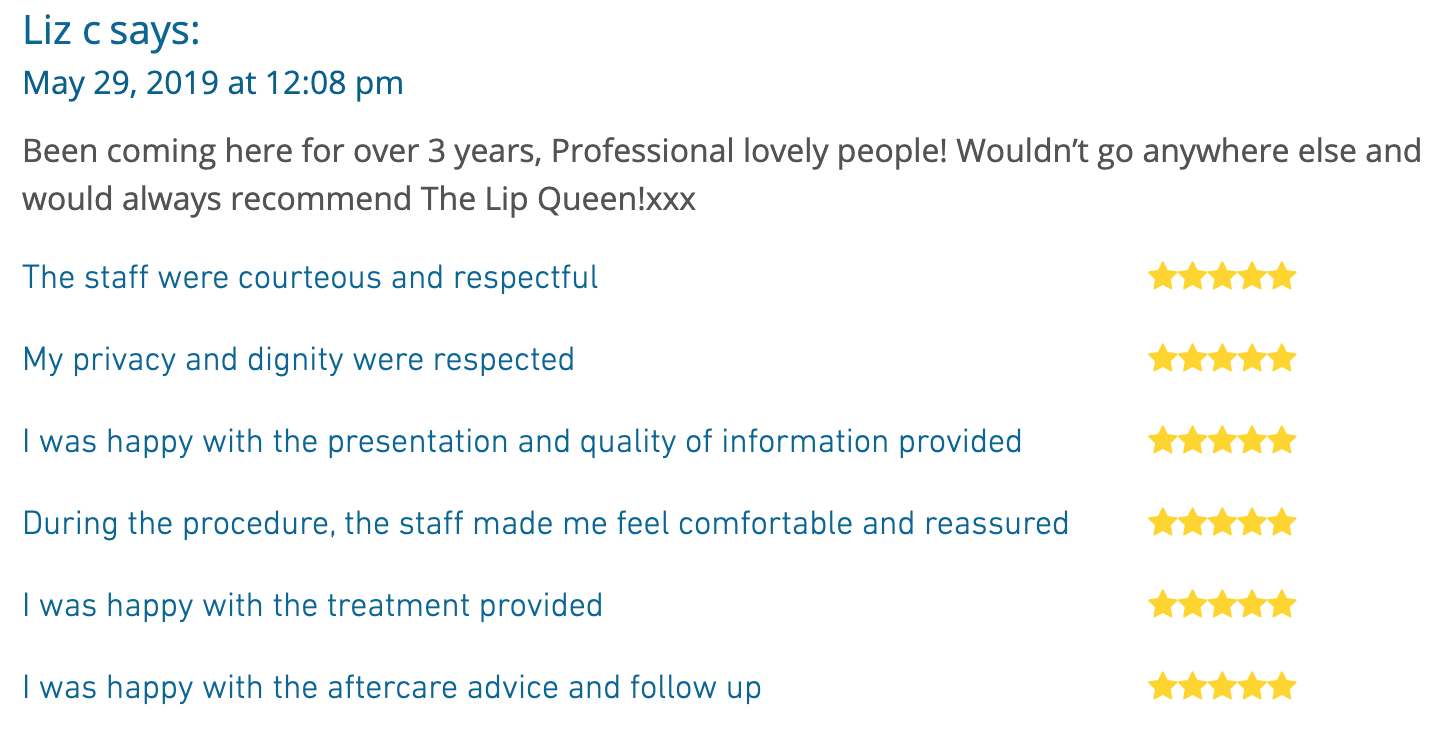 Liz c says:
May 29, 2019 at 12:08 pm

Been coming here for over 3 years, Professional lovely people! Wouldn’t go anywhere else and would always recommend The Lip Queen!xxx

The staff were courteous and respectful

My privacy and dignity were respected

I was happy with the presentation and quality of information provided

During the procedure, the staff made me feel comfortable and reassured

I was happy with the treatment provided

I was happy with the aftercare advice and follow up